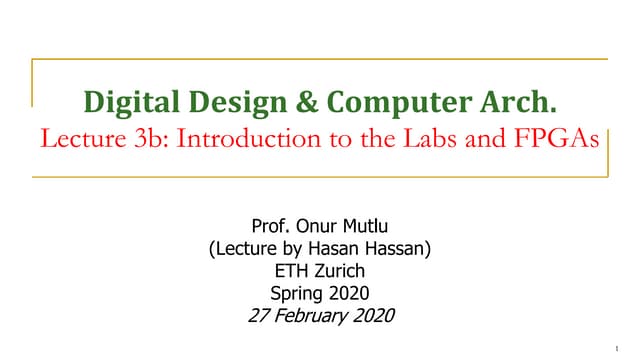 Digital Design & Computer Arch.
Lecture 3b: Introduction to the Labs and FPGAs

Prof. Onur Mutlu
(Lecture by Hasan Hassan)
ETH Zurich
Spring 2020
27 February 2020

1